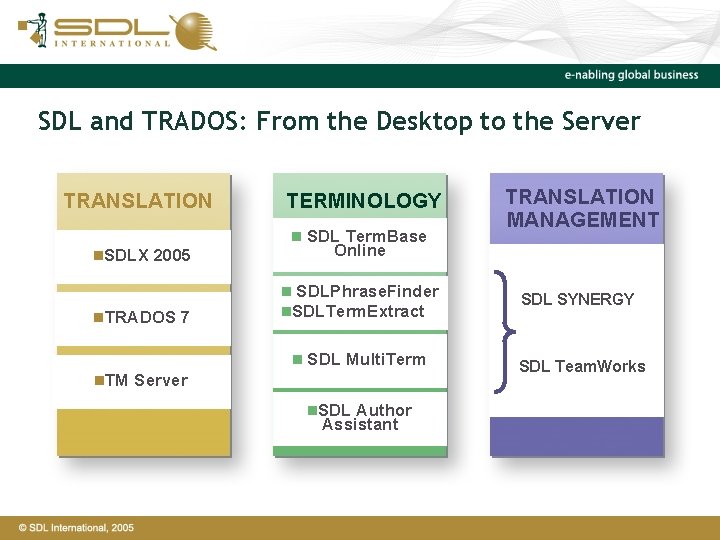 SDL INTERNATIONAL

e-nabling global business

SDL and TRADOS: From the Desktop to the Server

TRANSLATION

SDLX 2005

TRADOS 7

TM Server

TERMINOLOGY

SDL TermBase Online

SDLPhraseFinder
SDLTermExtract

SDL MultiTerm

SDL Author Assistant

TRANSLATION MANAGEMENT

SDL SYNERGY

SDL TeamWorks

© SDL International, 2005